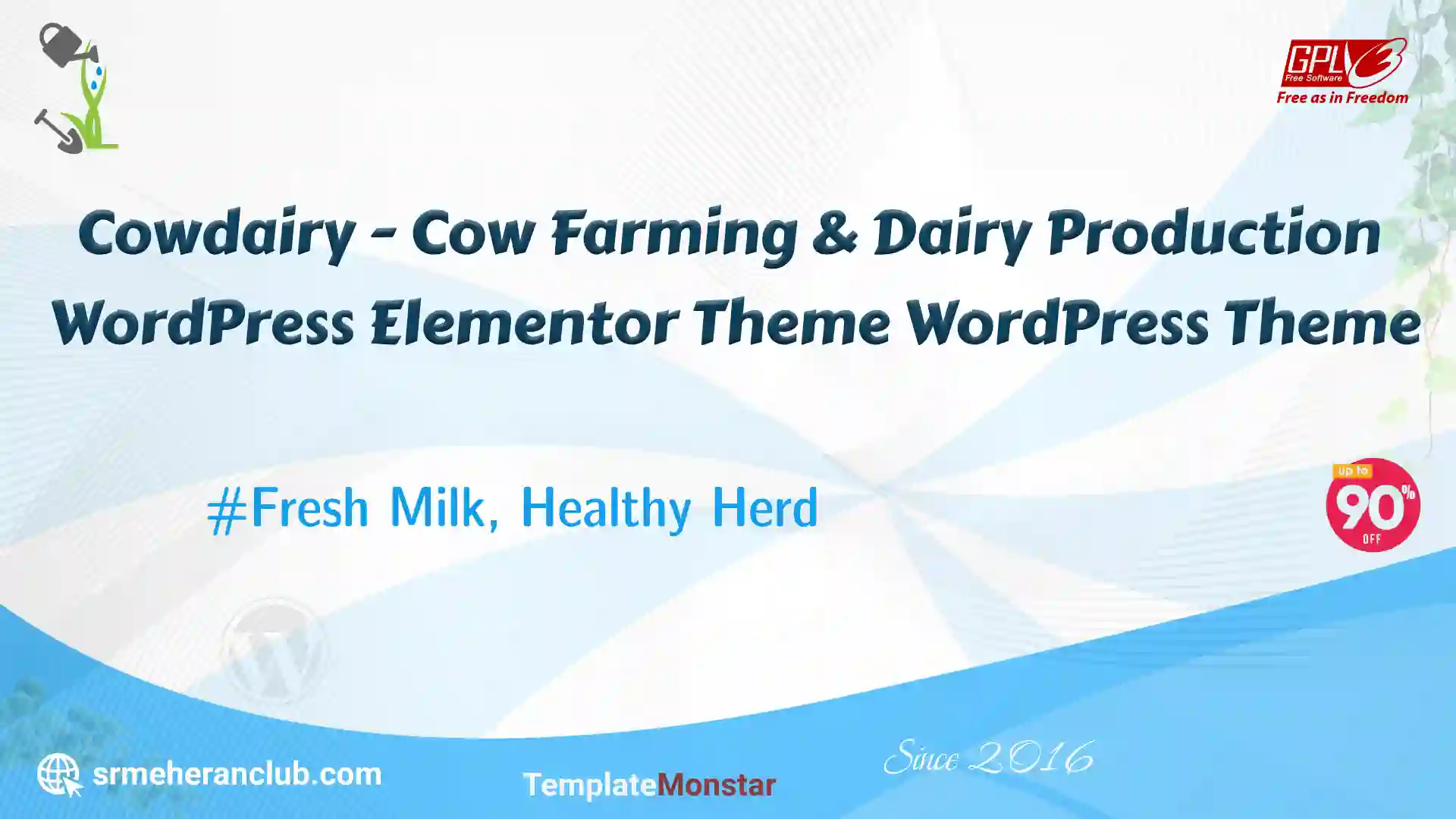 GPLv3
Free Software
Free as in Freedom

Cowdairy - Cow Farming & Dairy Production WordPress Elementor Theme WordPress Theme

#Fresh Milk, Healthy Herd

up to 90% OFF

srmeheranclub.com

TemplateMonstar

Since 2016